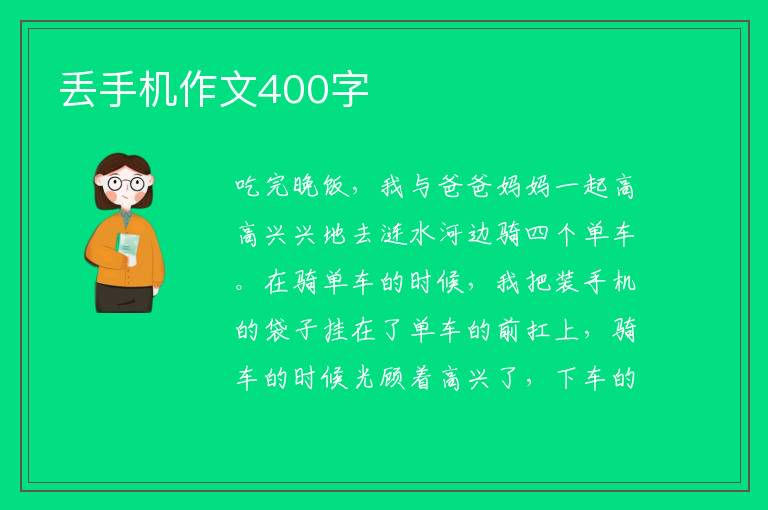 丢手机作文400字

吃完晚饭，我与爸爸妈妈一起高高兴兴地去涟水河边骑四个单车。在骑单车的时候，我把装手机的袋子挂在了单车的前扛上，骑车的时候光顾着高兴了，下车的